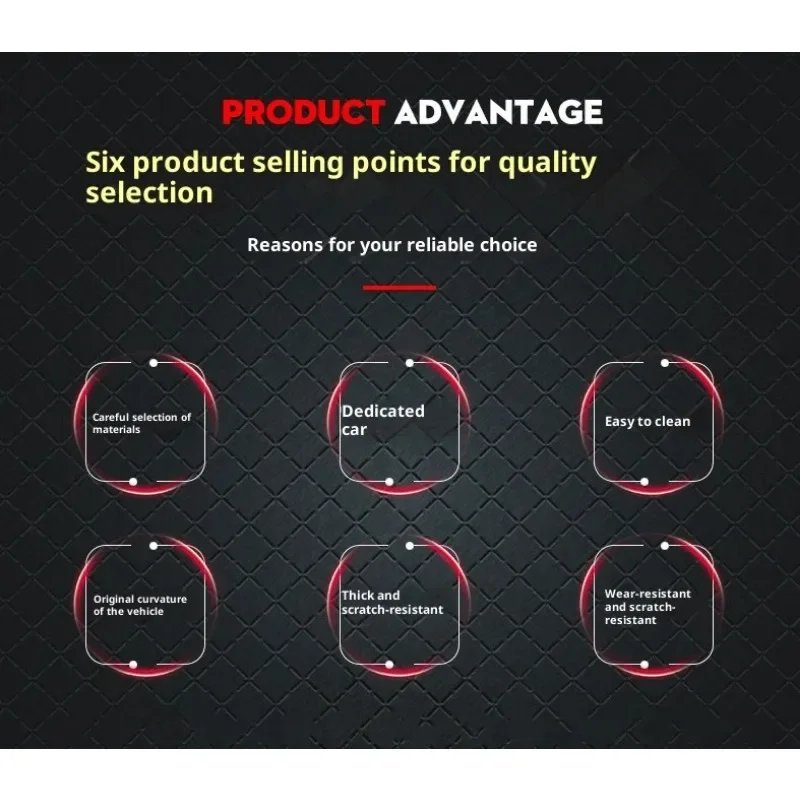 PRODUCT ADVANTAGE

Six product selling points for quality selection

Reasons for your reliable choice

Careful selection of materials

Dedicated car

Easy to clean

Original curvature of the vehicle

Thick and scratch-resistant

Wear-resistant and scratch-resistant